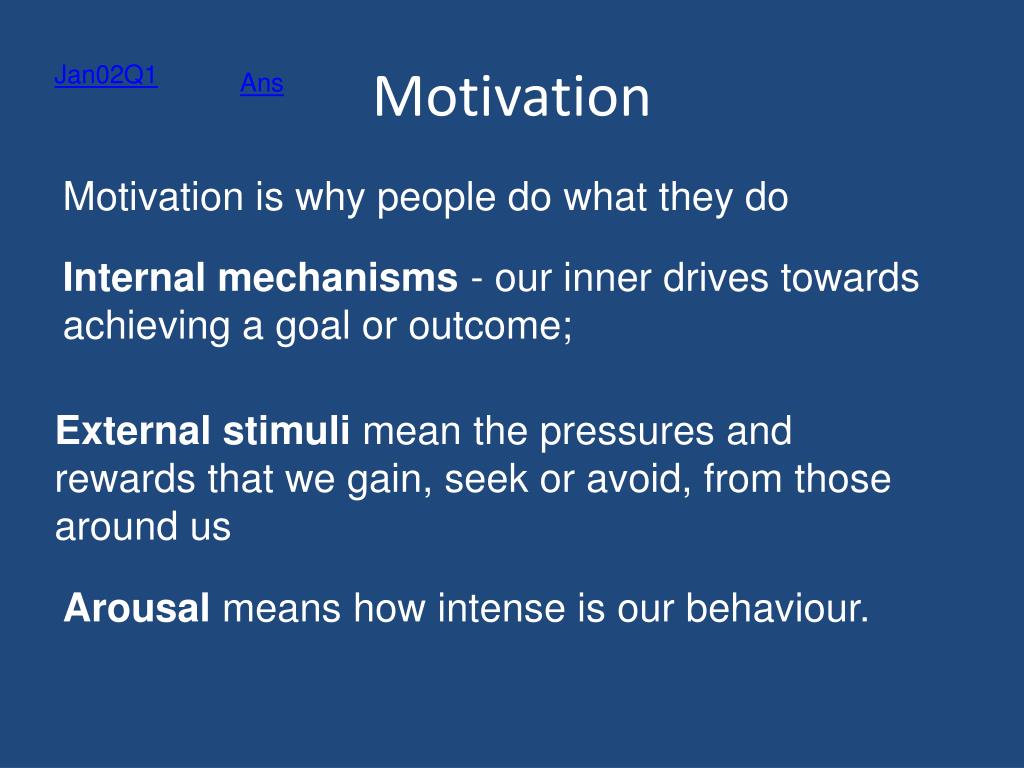 Jan02Q1

Ans

Motivation

Motivation is why people do what they do

Internal mechanisms - our inner drives towards achieving a goal or outcome;

External stimuli mean the pressures and rewards that we gain, seek or avoid, from those around us

Arousal means how intense is our behaviour.